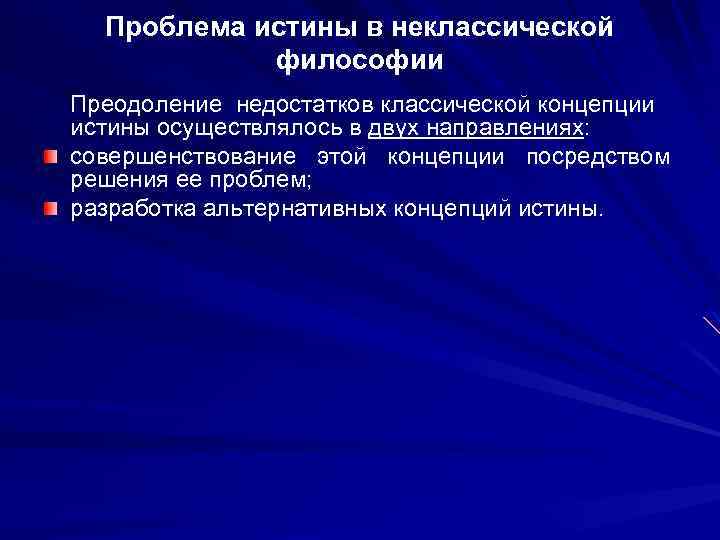 Проблема истины в неклассической философии

Преодоление недостатков классической концепции истины осуществлялось в двух направлениях:

совершенствование этой концепции посредством решения ее проблем;

разработка альтернативных концепций истины.